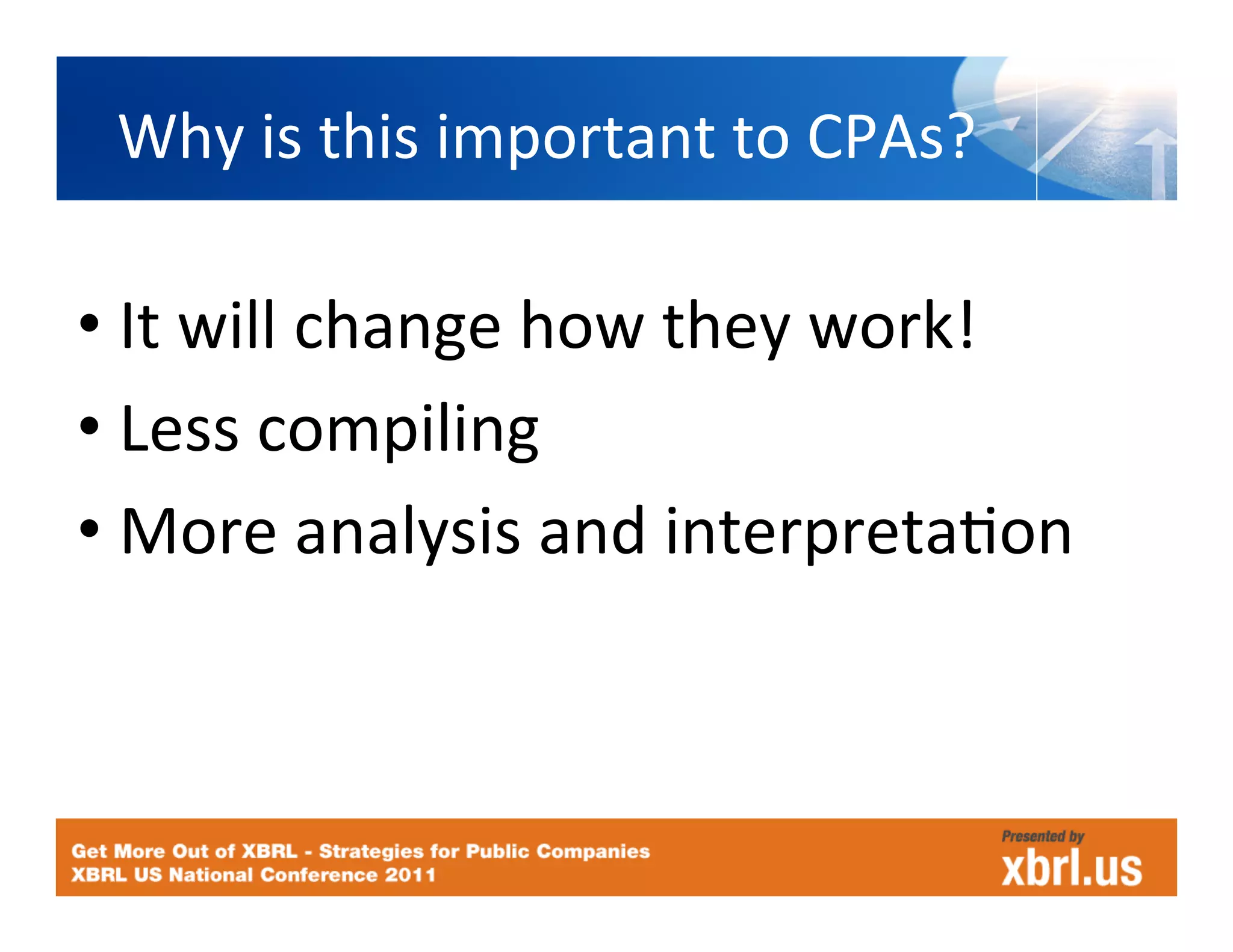 Why is this important to CPAs?

• It will change how they work!
• Less compiling
• More analysis and interpretation

Get More Out of XBRL - Strategies for Public Companies
XBRL US National Conference 2011

Presented by
xbrl.us